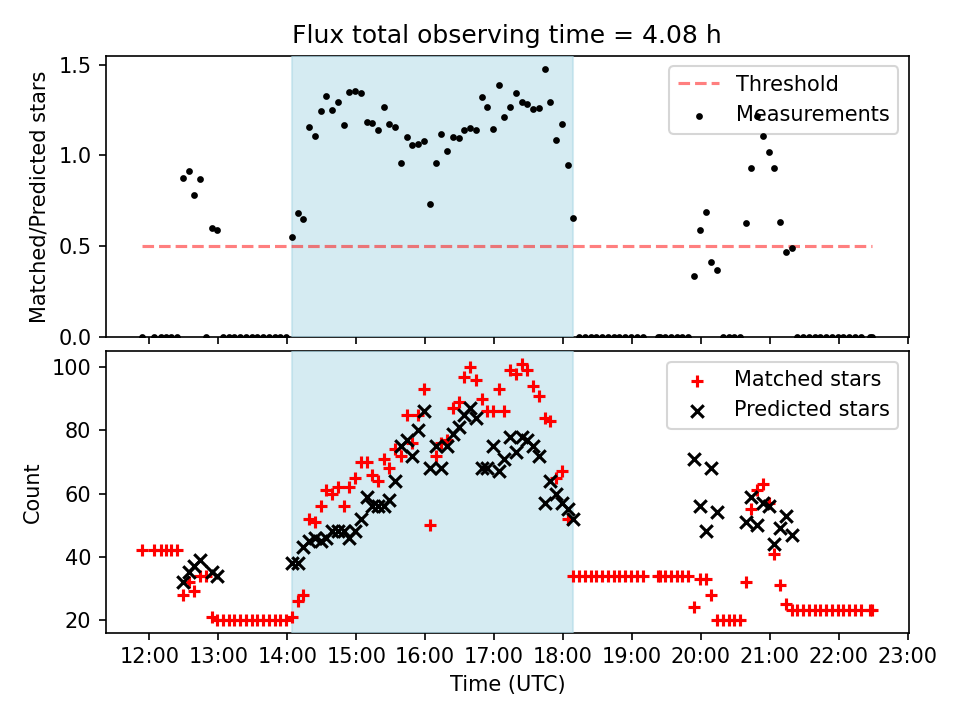 Flux total observing time = 4.08 h

Matched/Predicted stars

1.5
1.0
0.5
0.0

Threshold
Measurements

Count

100
80
60
40
20

Matched stars
Predicted stars

12:00 13:00 14:00 15:00 16:00 17:00 18:00 19:00 20:00 21:00 22:00 23:00

Time (UTC)